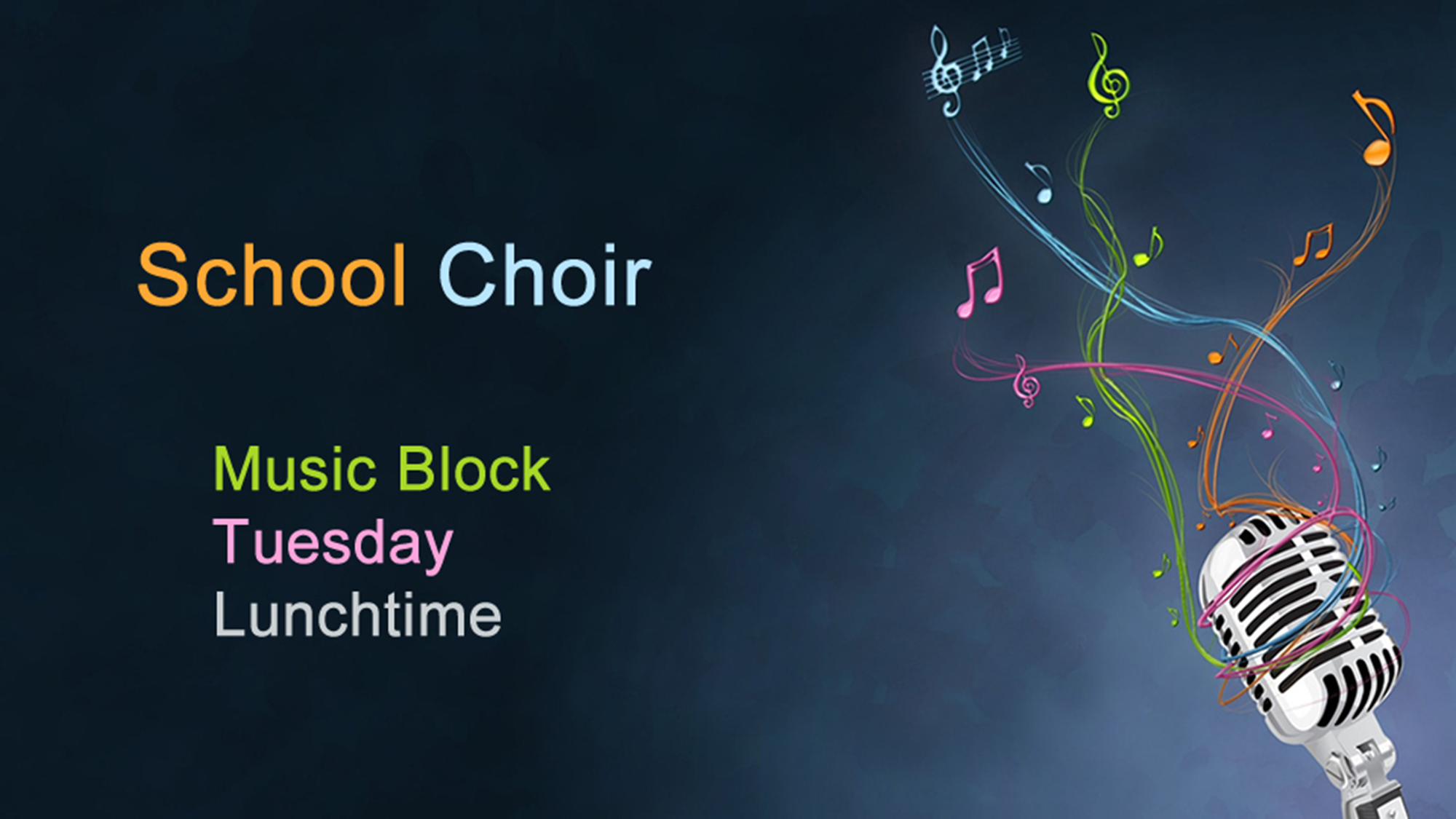 School Choir

Music Block
Tuesday
Lunchtime